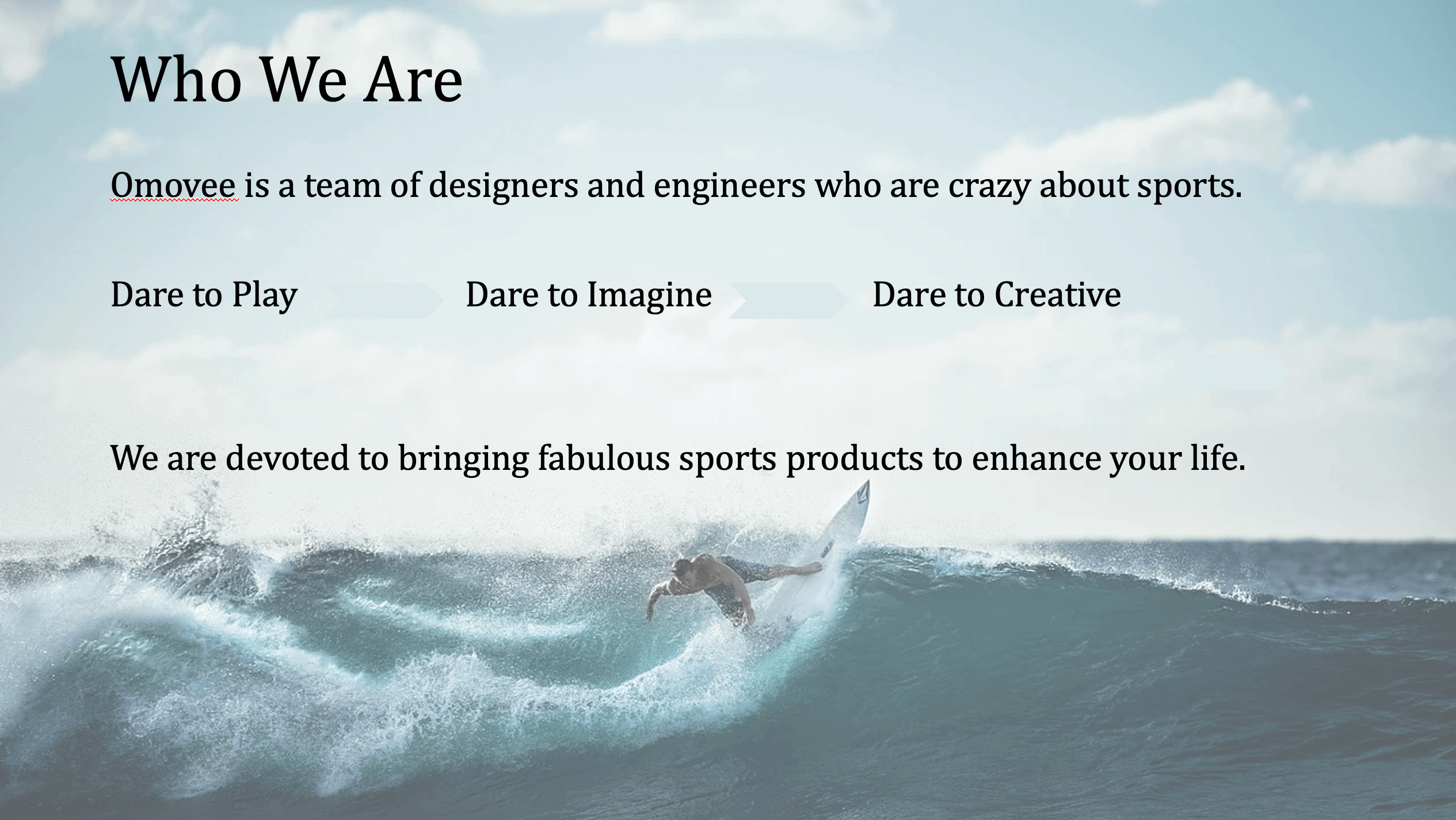 Who We Are

Omovee is a team of designers and engineers who are crazy about sports.

Dare to Play

Dare to Imagine

Dare to Creative

We are devoted to bringing fabulous sports products to enhance your life.